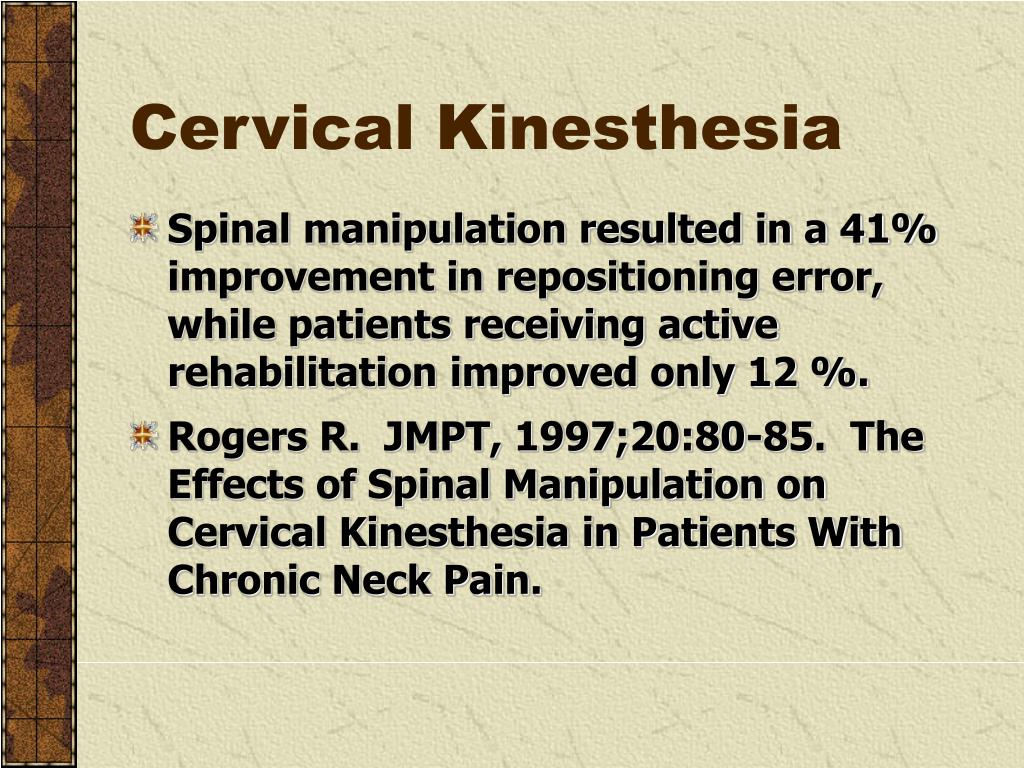 Cervical Kinesthesia

Spinal manipulation resulted in a 41% improvement in repositioning error, while patients receiving active rehabilitation improved only 12 %.

Rogers R. JMPT, 1997;20:80-85. The Effects of Spinal Manipulation on Cervical Kinesthesia in Patients With Chronic Neck Pain.